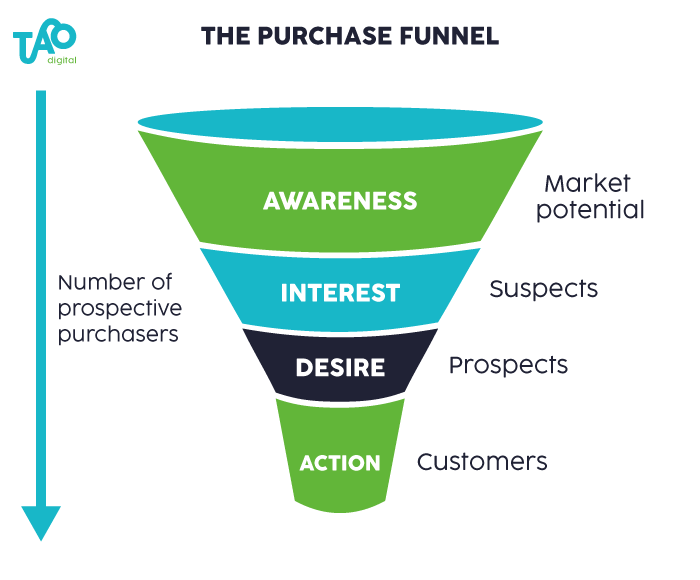 TAO digital

THE PURCHASE FUNNEL

Number of prospective purchasers

AWARENESS
Market potential

INTEREST
Suspects

DESIRE
Prospects

ACTION
Customers